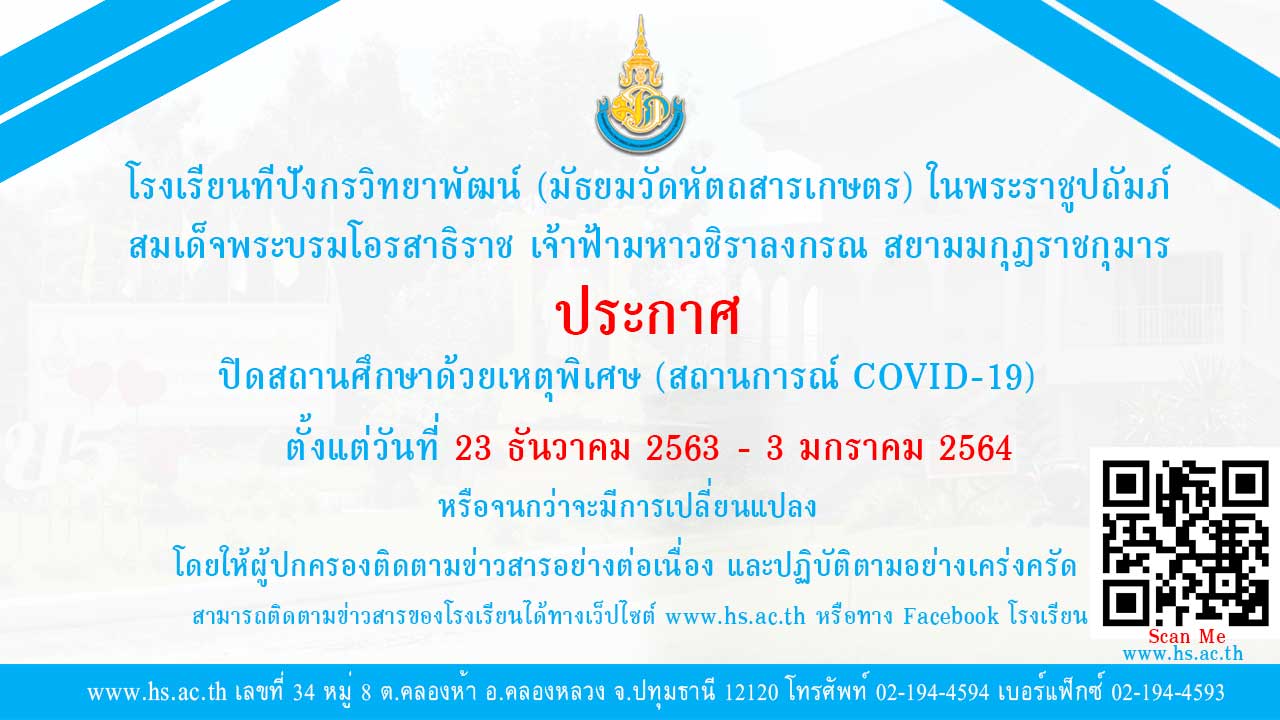 โรงเรียนทีปังกรวิทยาพัฒน์ (มัธยมวัดหัตถสารเกษตร) ในพระราชูปถัมภ์
สมเด็จพระบรมโอรสาธิราช เจ้าฟ้ามหาวชิราลงกรณ สยามมกุฎราชกุมาร

ประกาศ

ปิดสถานศึกษาด้วยเหตุพิเศษ (สถานการณ์ COVID-19)

ตั้งแต่วันที่ 23 ธันวาคม 2563 - 3 มกราคม 2564

หรือจนกว่าจะมีการเปลี่ยนแปลง

โดยให้ผู้ปกครองติดตามข่าวสารอย่างต่อเนื่อง และปฏิบัติตามอย่างเคร่งครัด

สามารถติดตามข่าวสารของโรงเรียนได้ทางเว็ปไซต์ www.hs.ac.th หรือทาง Facebook โรงเรียน

Scan Me
www.hs.ac.th

www.hs.ac.th เลขที่ 34 หมู่ 8 ต.คลองห้า อ.คลองหลวง จ.ปทุมธานี 12120 โทรศัพท์ 02-194-4594 เบอร์แฟ็กซ์ 02-194-4593